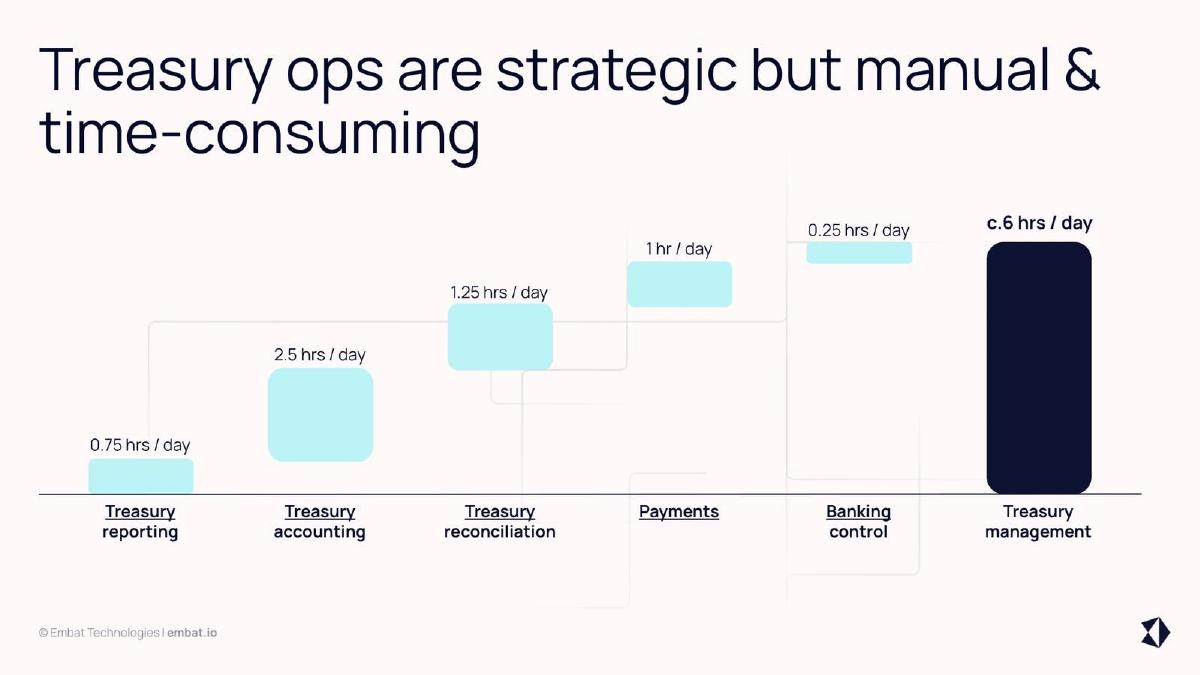 Treasury ops are strategic but manual & time-consuming

0.75 hrs / day

2.5 hrs / day

1.25 hrs / day

1 hr / day

0.25 hrs / day

c.6 hrs / day

Treasury reporting

Treasury accounting

Treasury reconciliation

Payments

Banking control

Treasury management

© Embat Technologies | embat.io